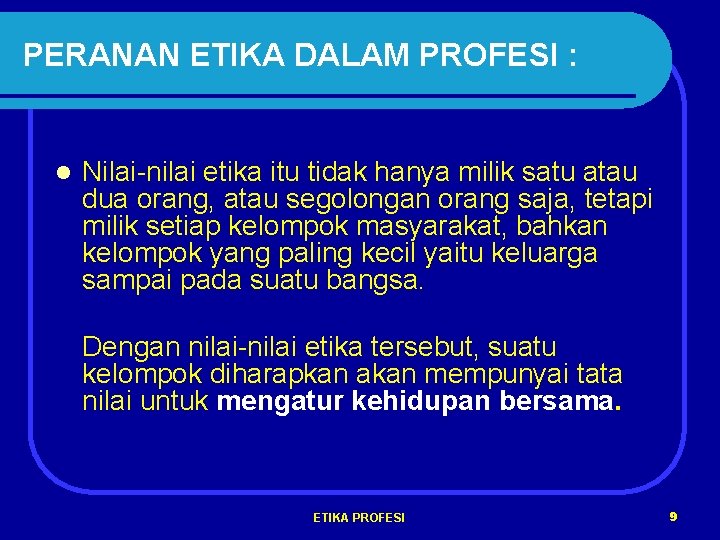 PERANAN ETIKA DALAM PROFESI :

Nilai-nilai etika itu tidak hanya milik satu atau dua orang, atau segolongan orang saja, tetapi milik setiap kelompok masyarakat, bahkan kelompok yang paling kecil yaitu keluarga sampai pada suatu bangsa.

Dengan nilai-nilai etika tersebut, suatu kelompok diharapkan akan mempunyai tata nilai untuk mengatur kehidupan bersama.

ETIKA PROFESI

9